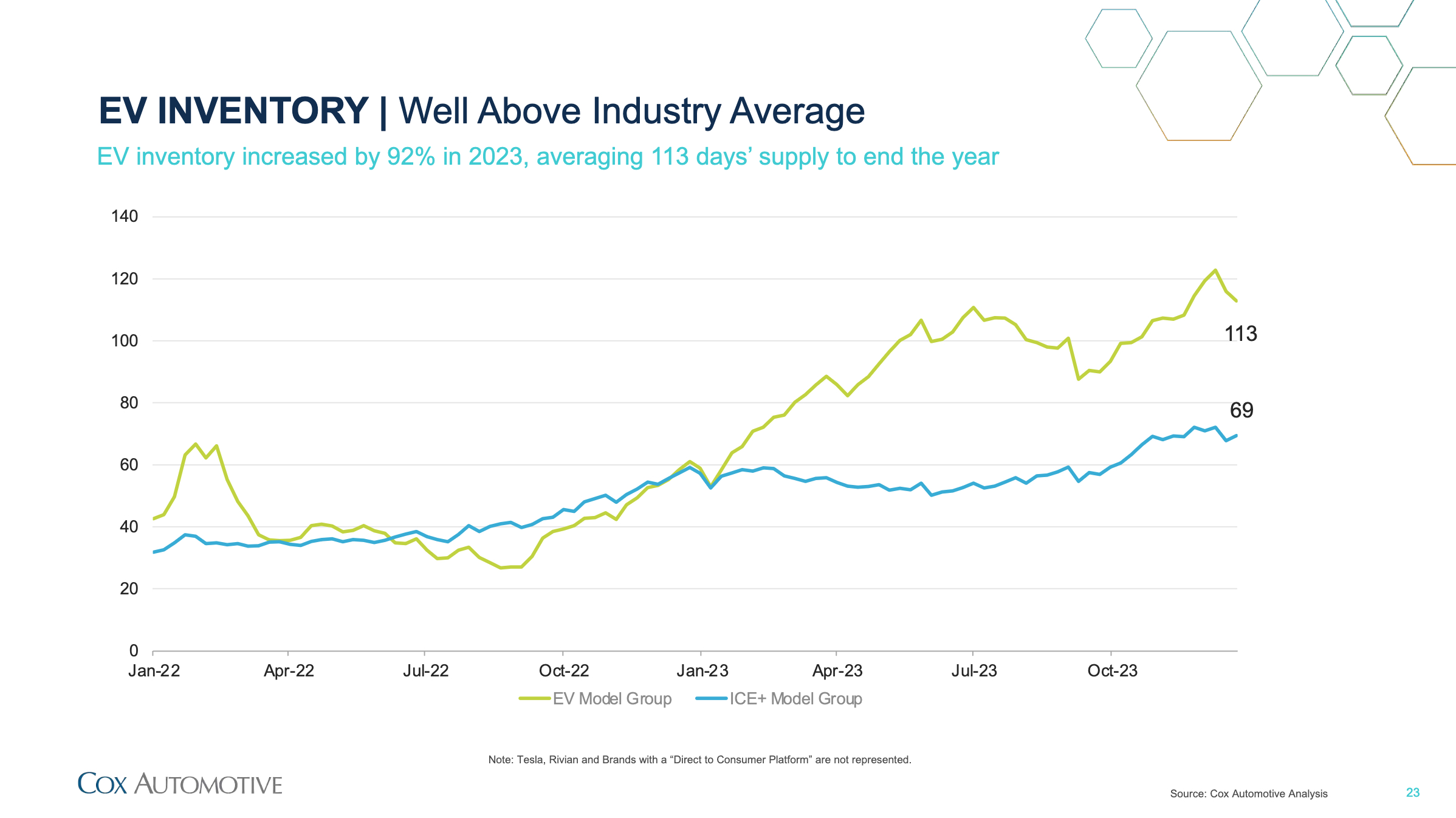 EV INVENTORY | Well Above Industry Average

EV inventory increased by 92% in 2023, averaging 113 days' supply to end the year

140
120
100
80
60
40
20
0

113
69

Jan-22 Apr-22 Jul-22 Oct-22 Jan-23 Apr-23 Jul-23 Oct-23

EV Model Group ICE+ Model Group

Note: Tesla, Rivian and Brands with a "Direct to Consumer Platform" are not represented.

COX AUTOMOTIVE

Source: Cox Automotive Analysis

23